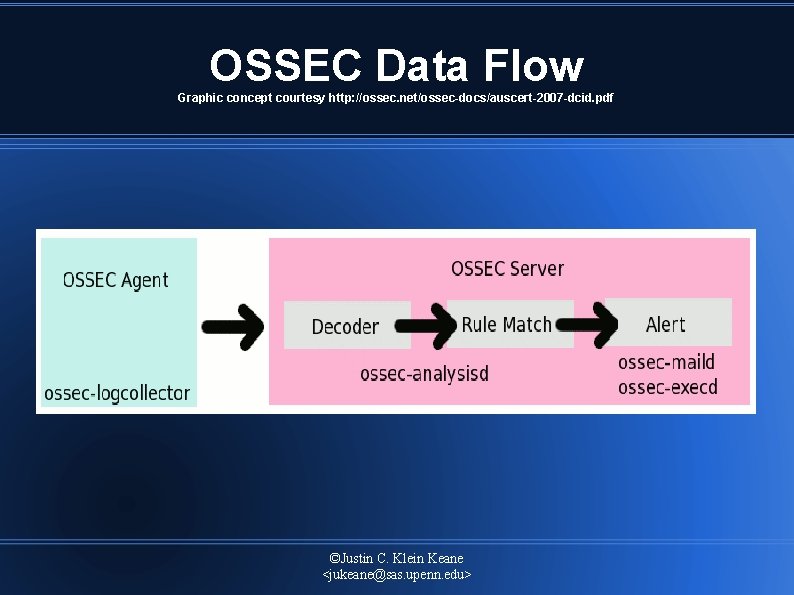 OSSEC Data Flow

Graphic concept courtesy http://ossec.net/ossec-docs/auscert-2007-dcid.pdf

OSSEC Agent

ossec-logcollector

OSSEC Server

Decoder

Rule Match

Alert

ossec-analysisd

ossec-maild
ossec-execd

©Justin C. Klein Keane
<jukeane@sas.upenn.edu>